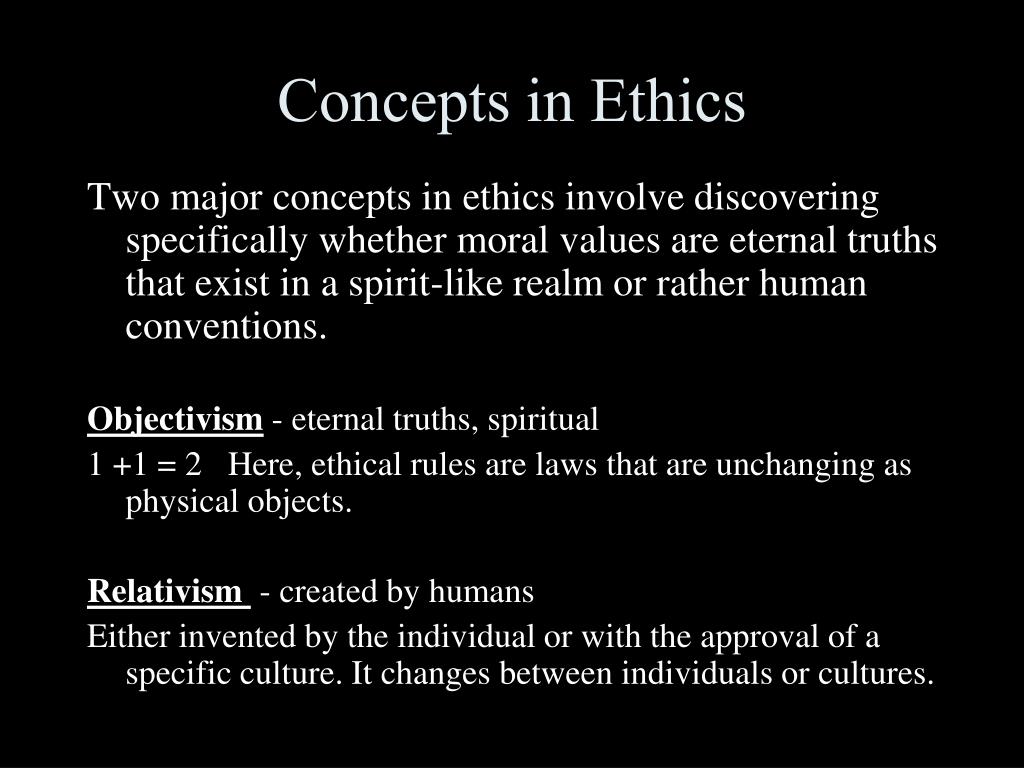 Concepts in Ethics

Two major concepts in ethics involve discovering specifically whether moral values are eternal truths that exist in a spirit-like realm or rather human conventions.

Objectivism - eternal truths, spiritual

$1 + 1 = 2$ Here, ethical rules are laws that are unchanging as physical objects.

Relativism - created by humans

Either invented by the individual or with the approval of a specific culture. It changes between individuals or cultures.